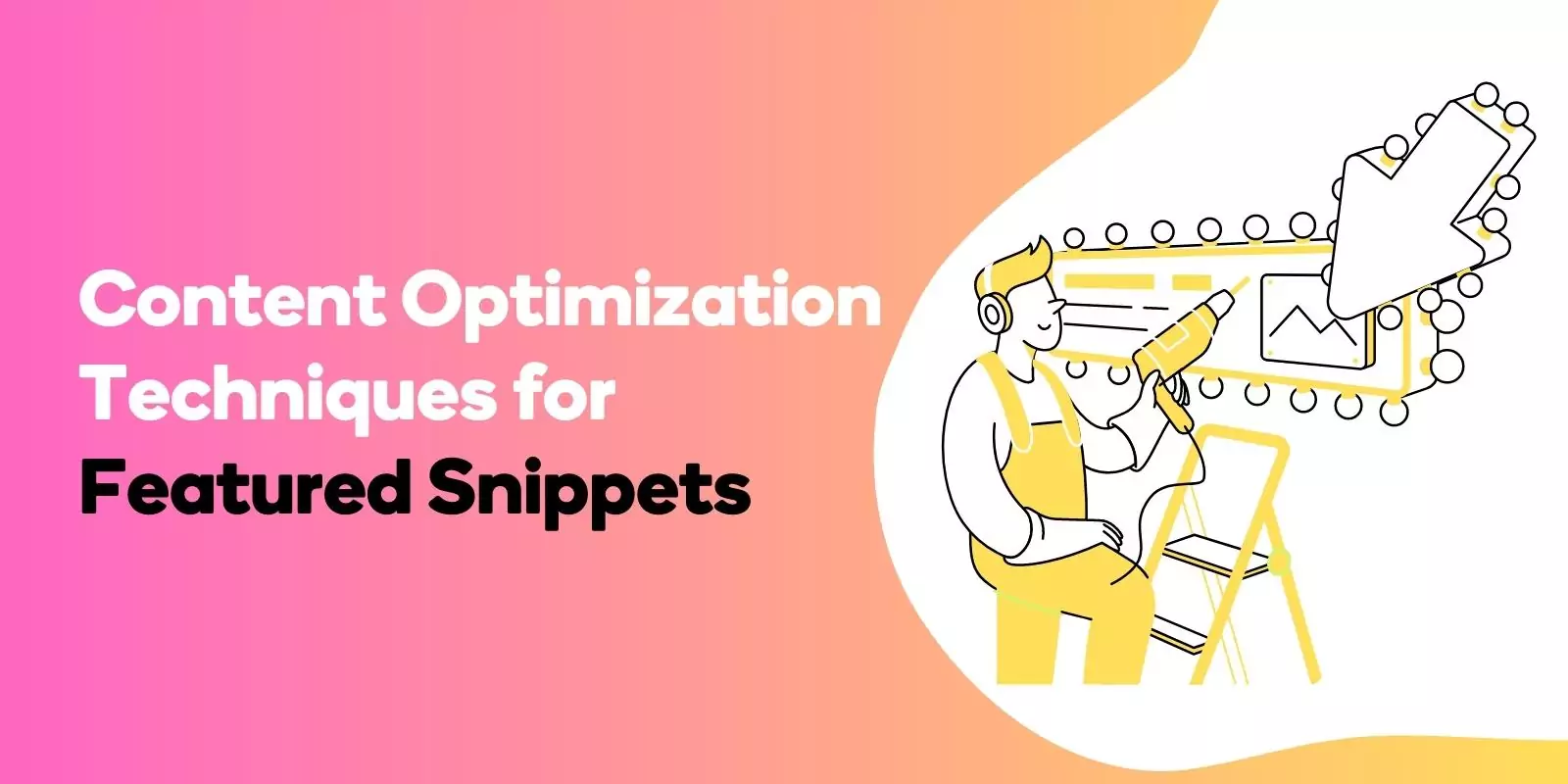 Content Optimization Techniques for Featured Snippets